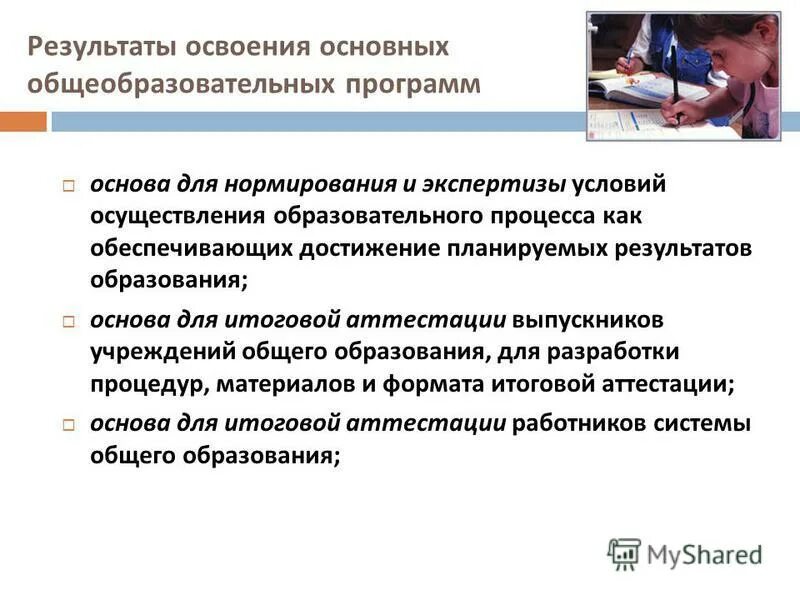 Результаты освоения основных общеобразовательных программ

основа для нормирования и экспертизы условий осуществления образовательного процесса как обеспечивающих достижение планируемых результатов образования;

основа для итоговой аттестации выпускников учреждений общего образования, для разработки процедур, материалов и формата итоговой аттестации;

основа для итоговой аттестации работников системы общего образования;

MyShared